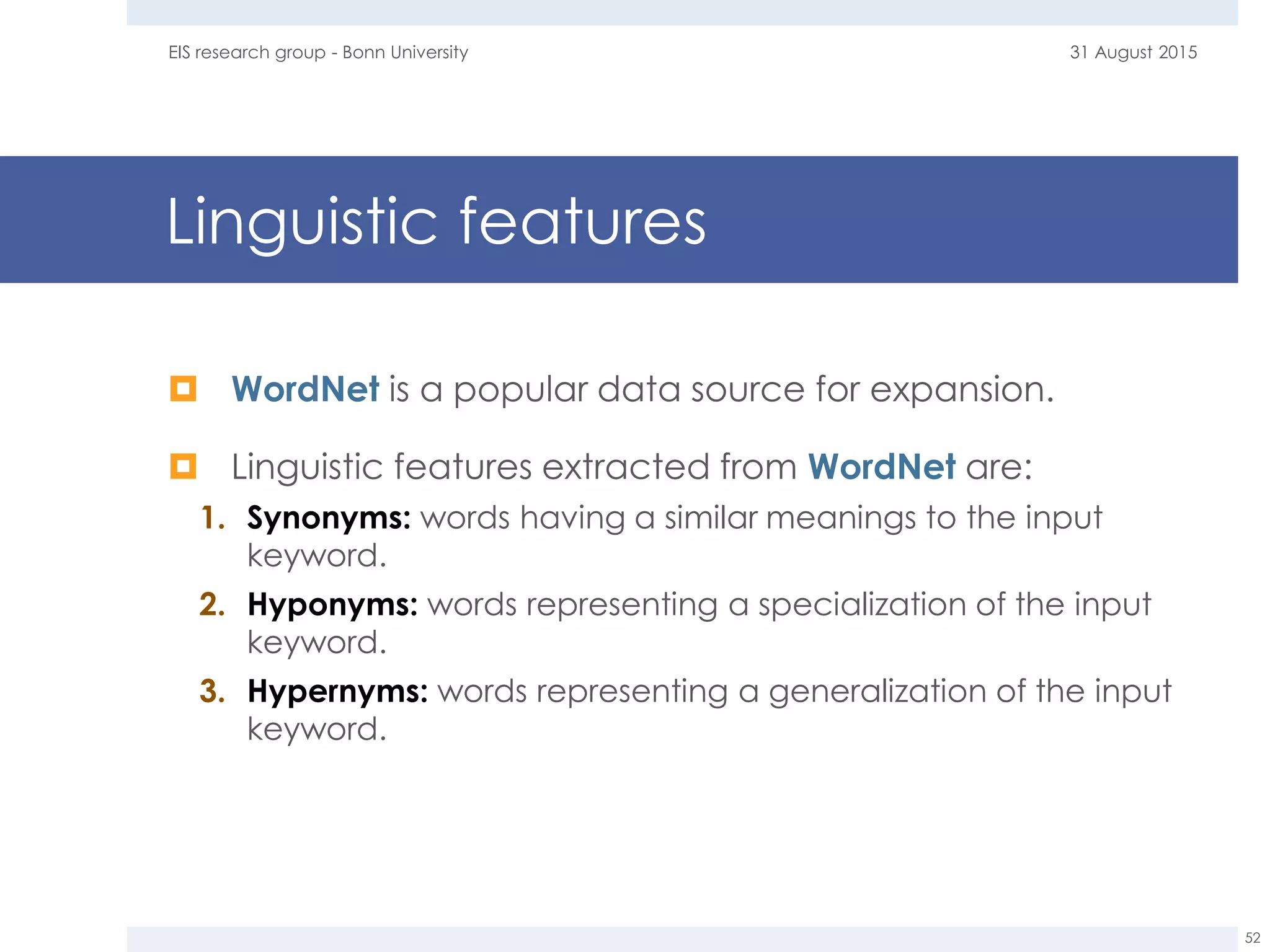 EIS research group - Bonn University

31 August 2015

Linguistic features

WordNet is a popular data source for expansion.

Linguistic features extracted from WordNet are:

1. Synonyms: words having a similar meanings to the input keyword.
2. Hyponyms: words representing a specialization of the input keyword.
3. Hypernyms: words representing a generalization of the input keyword.

52